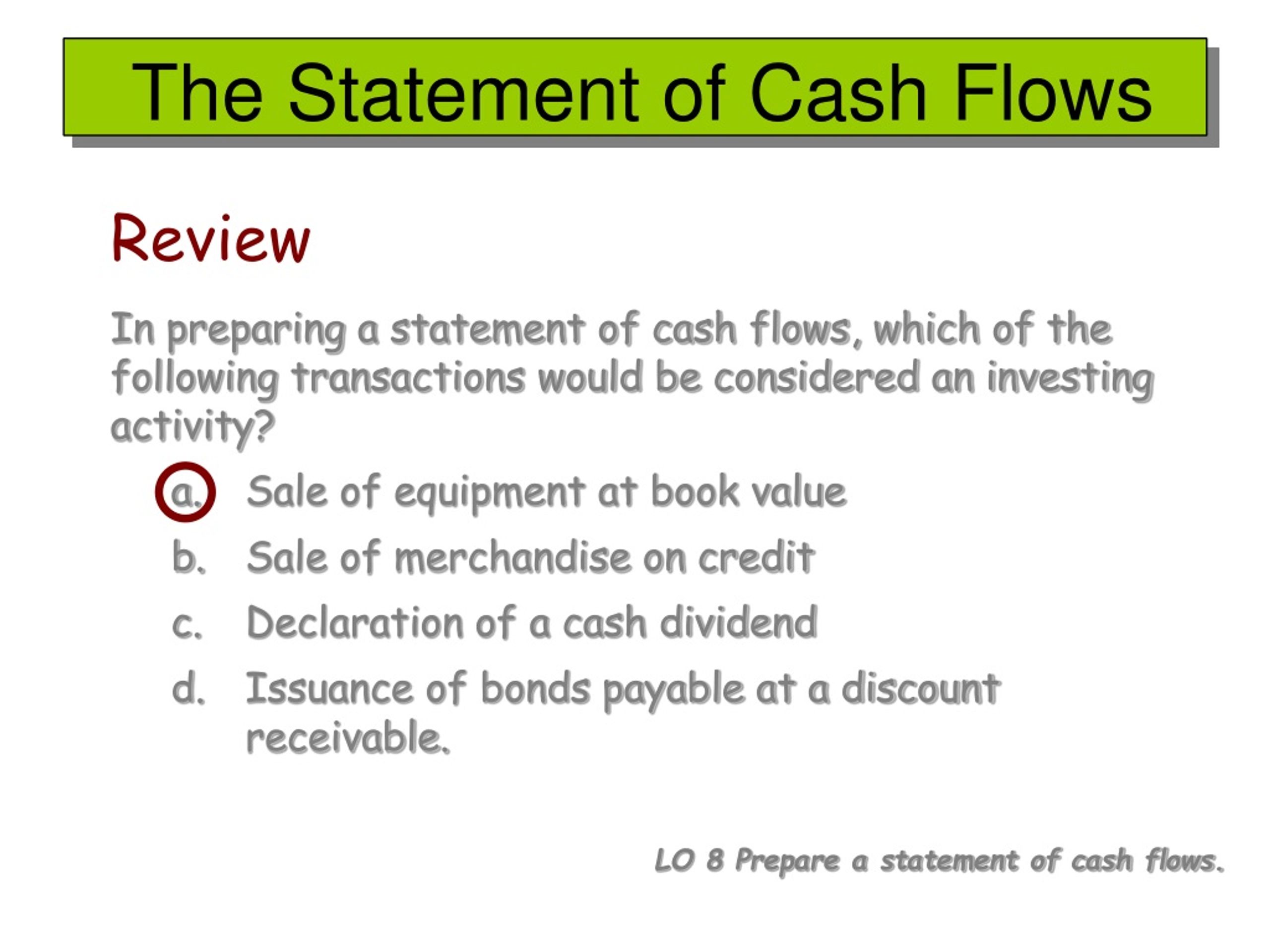 The Statement of Cash Flows

Review

In preparing a statement of cash flows, which of the following transactions would be considered an investing activity?

a. Sale of equipment at book value

b. Sale of merchandise on credit

c. Declaration of a cash dividend

d. Issuance of bonds payable at a discount receivable.

LO 8 Prepare a statement of cash flows.